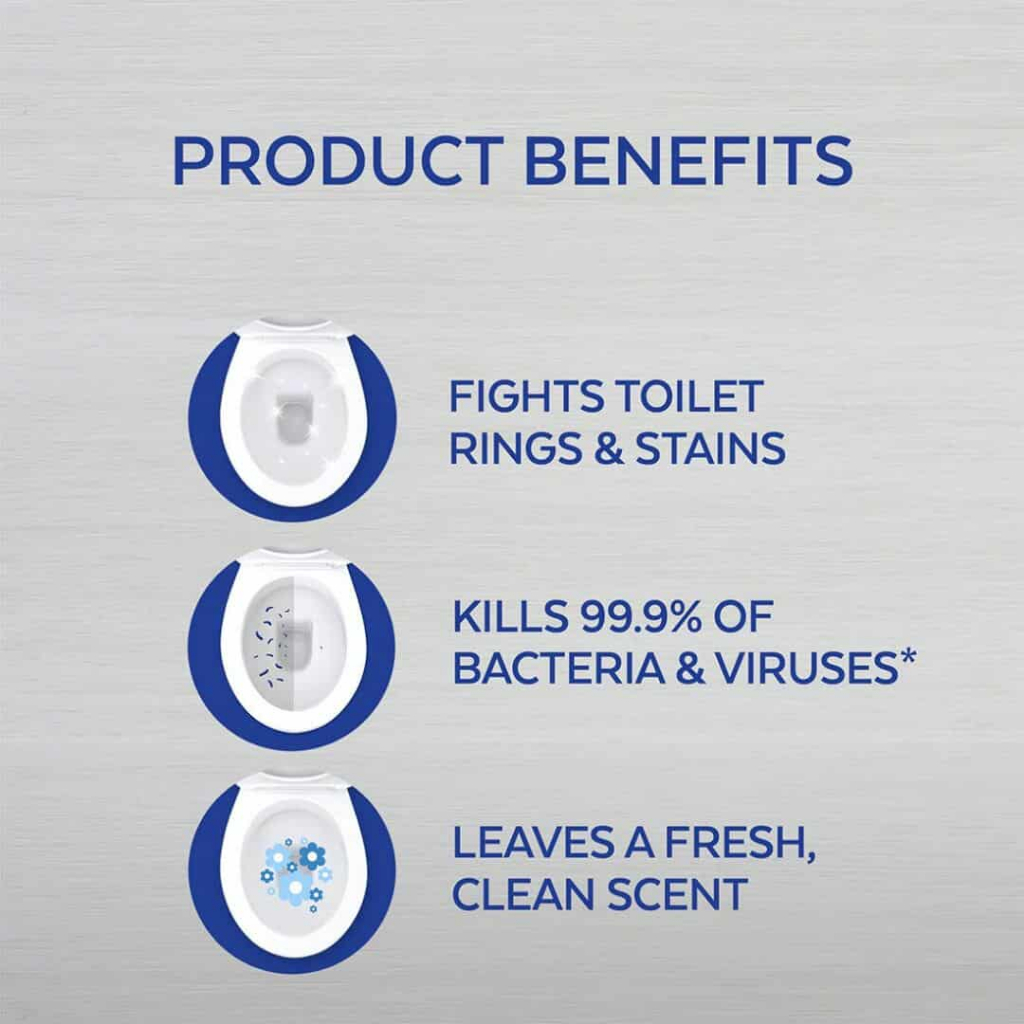 PRODUCT BENEFITS

FIGHTS TOILET RINGS & STAINS

KILLS 99.9% OF BACTERIA & VIRUSES*

LEAVES A FRESH, CLEAN SCENT